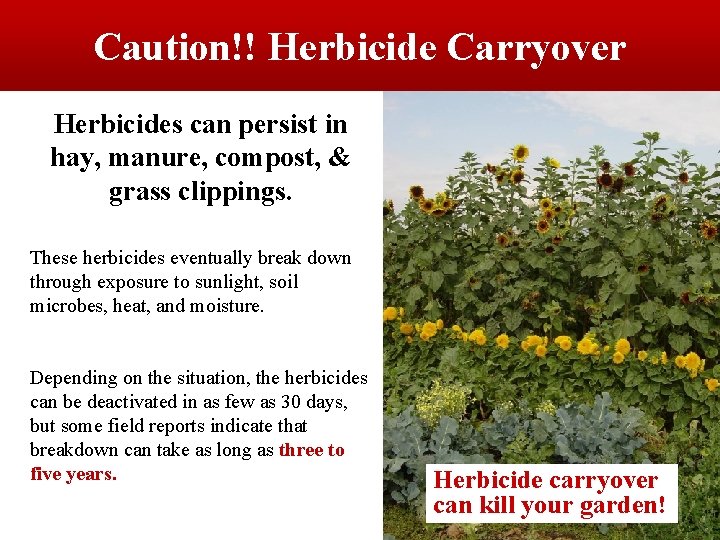 Caution!! Herbicide Carryover

Herbicides can persist in hay, manure, compost, & grass clippings.

These herbicides eventually break down through exposure to sunlight, soil microbes, heat, and moisture.

Depending on the situation, the herbicides can be deactivated in as few as 30 days, but some field reports indicate that breakdown can take as long as three to five years.

Herbicide carryover can kill your garden!